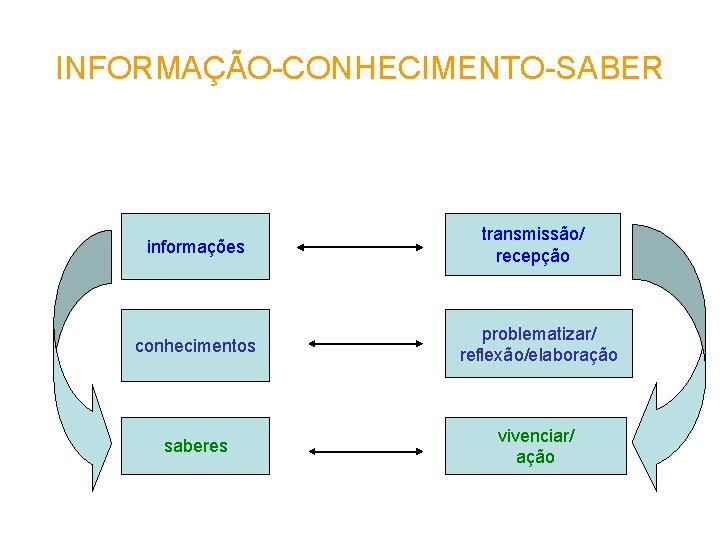 INFORMAÇÃO-CONHECIMENTO-SABER

informações

transmissão/ recepção

conhecimentos

problematizar/ reflexão/elaboração

saberes

vivenciar/ ação